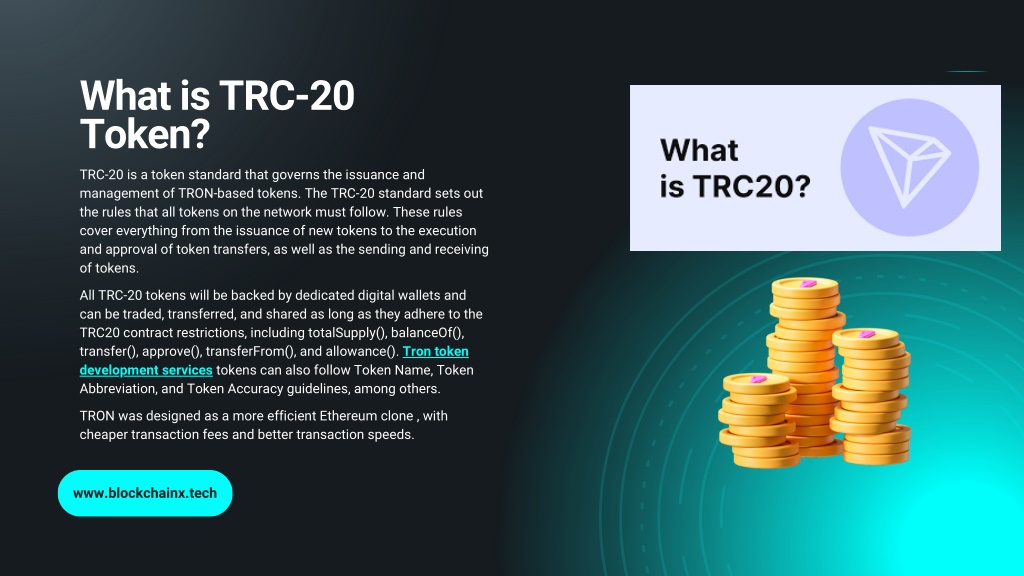 What is TRC-20 Token?

TRC-20 is a token standard that governs the issuance and management of TRON-based tokens. The TRC-20 standard sets out the rules that all tokens on the network must follow. These rules cover everything from the issuance of new tokens to the execution and approval of token transfers, as well as the sending and receiving of tokens.

All TRC-20 tokens will be backed by dedicated digital wallets and can be traded, transferred, and shared as long as they adhere to the TRC20 contract restrictions, including totalSupply(), balanceOf(), transfer(), approve(), transferFrom(), and allowance(). Tron token development services tokens can also follow Token Name, Token Abbreviation, and Token Accuracy guidelines, among others.

TRON was designed as a more efficient Ethereum clone , with cheaper transaction fees and better transaction speeds.

www.blockchainx.tech

What is TRC20?